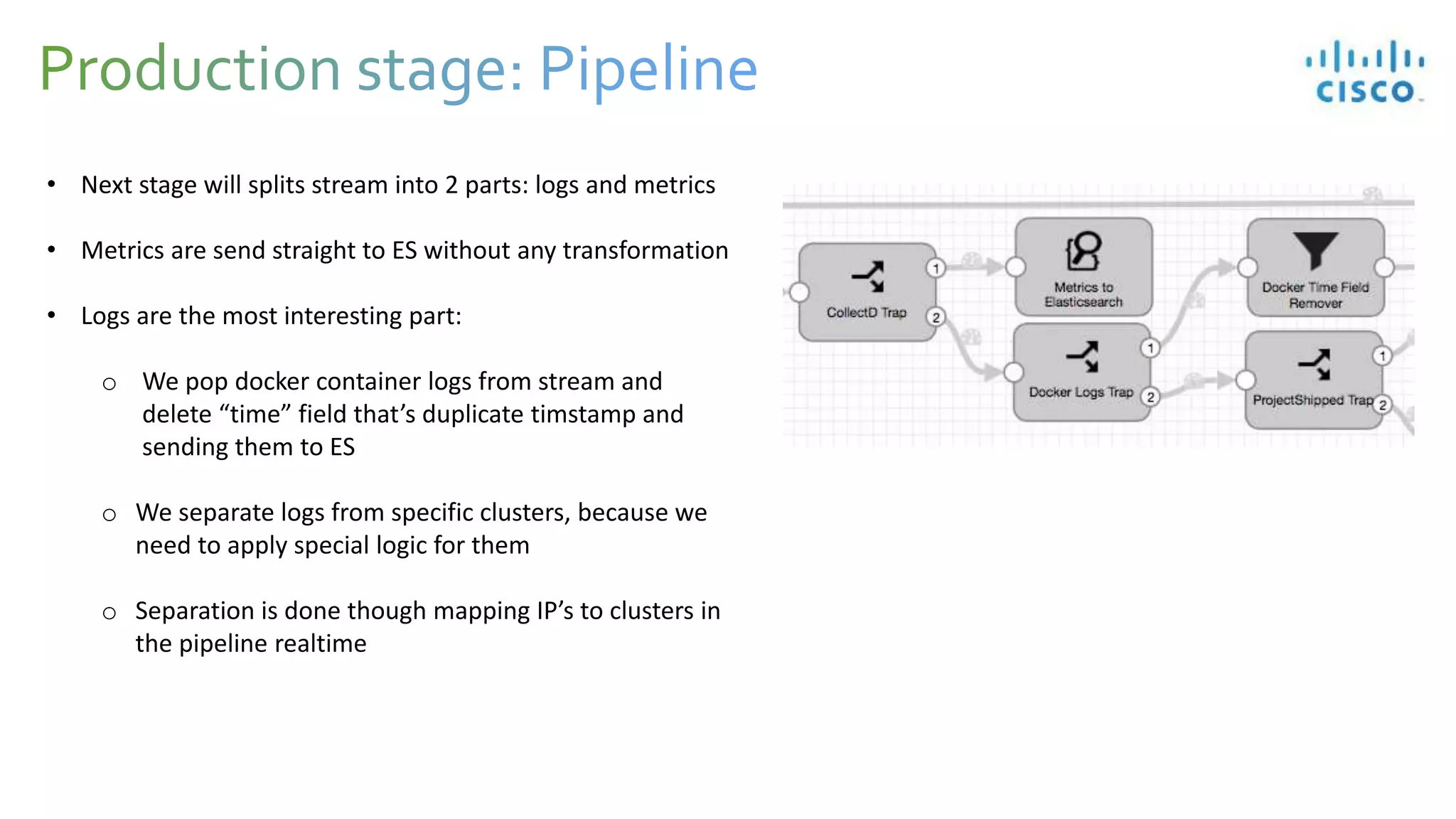 Production stage: Pipeline

CISCO

• Next stage will splits stream into 2 parts: logs and metrics

• Metrics are send straight to ES without any transformation

• Logs are the most interesting part:

○ We pop docker container logs from stream and delete “time” field that’s duplicate timstamp and sending them to ES

○ We separate logs from specific clusters, because we need to apply special logic for them

○ Separation is done though mapping IP’s to clusters in the pipeline realtime

CollectD Trap
1
2
Metrics to Elasticsearch
Docker Time Field Remover
Docker Logs Trap
1
2
ProjectShipped Trap
1
2